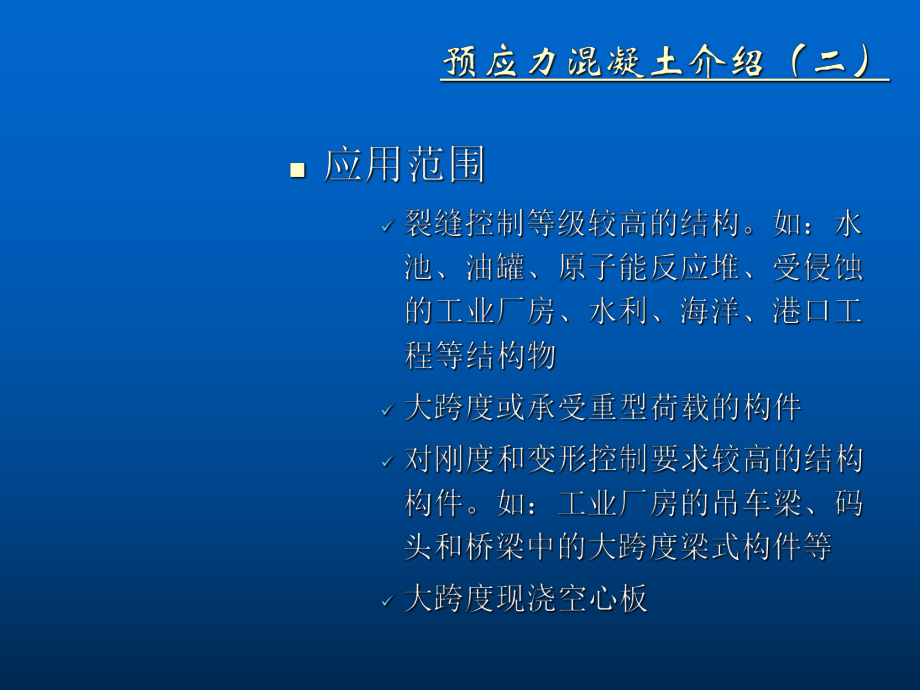 预应力混凝土介绍（二）

■ 应用范围

✓ 裂缝控制等级较高的结构。如：水池、油罐、原子能反应堆、受侵蚀的工业厂房、水利、海洋、港口工程等结构物

✓ 大跨度或承受重型荷载的构件

✓ 对刚度和变形控制要求较高的结构构件。如：工业厂房的吊车梁、码头和桥梁中的大跨度梁式构件等

✓ 大跨度现浇空心板